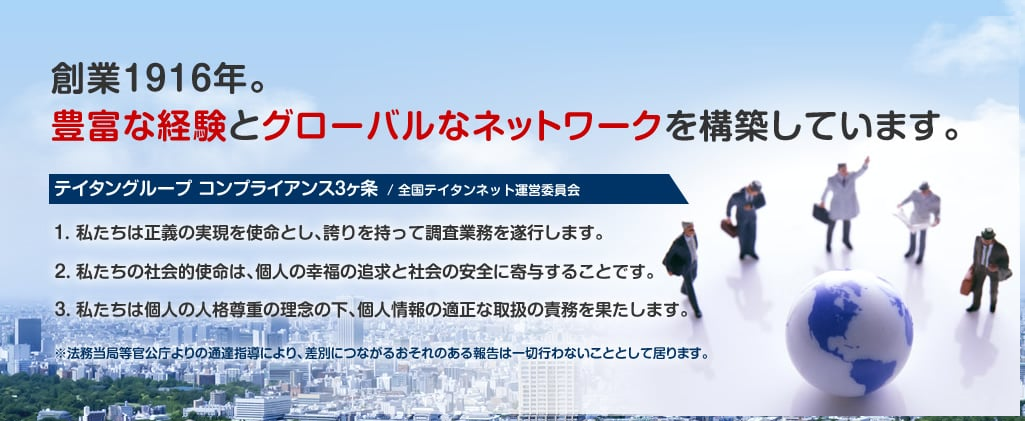 創業1916年。
豊富な経験とグローバルなネットワークを構築しています。

テイタングループ コンプライアンス3ヶ条 / 全国テイタンネット運営委員会

1. 私たちは正義の実現を使命とし、誇りを持って調査業務を遂行します。

2. 私たちの社会的使命は、個人の幸福の追求と社会の安全に寄与することです。

3. 私たちは個人の人格尊重の理念の下、個人情報の適正な取扱の責務を果たします。

※法務当局等官公庁よりの通達指導により、差別につながるおそれのある報告は一切行わないこととして居ります。